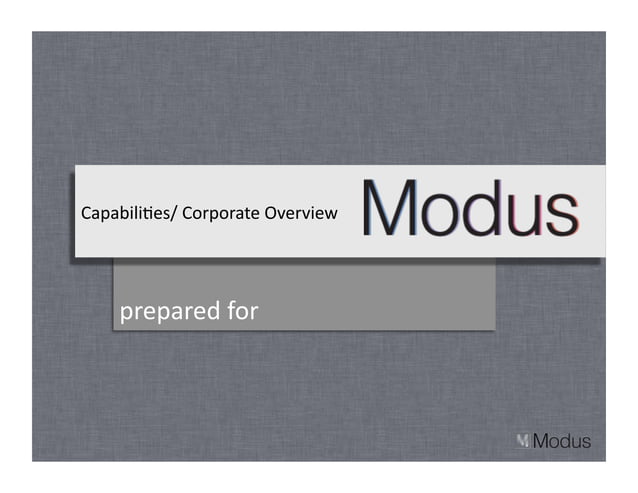 Capabilities/ Corporate Overview

Modus

prepared for

Modus